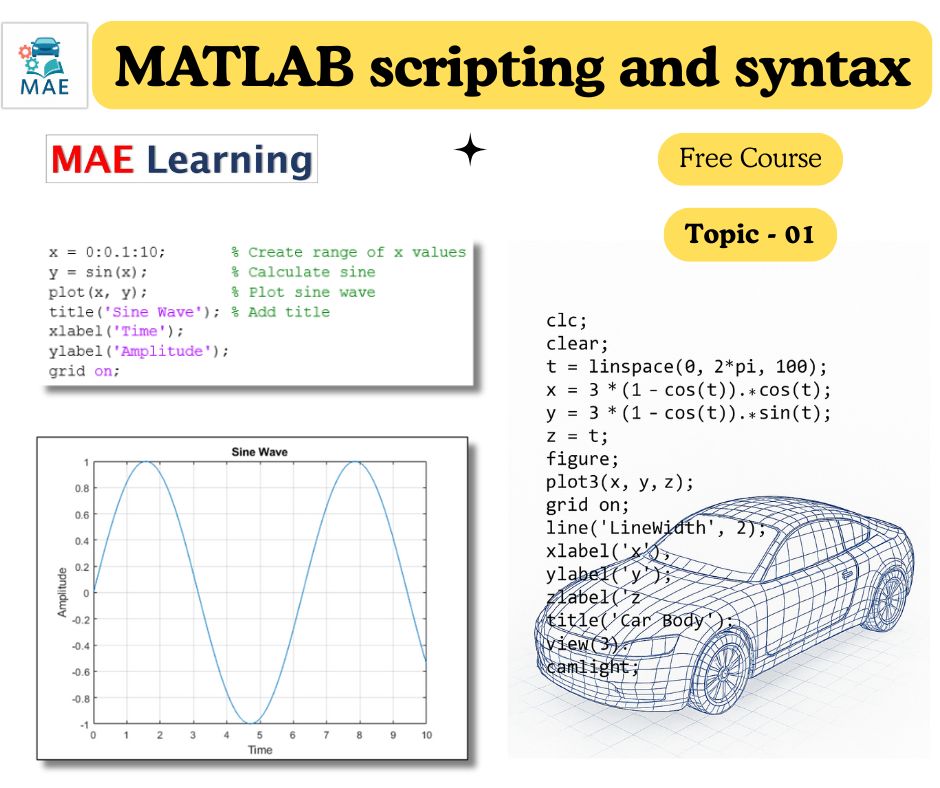 MAE

MATLAB scripting and syntax

MAE Learning

Free Course

Topic - 01

x = 0:0.1:10;          % Create range of x values
y = sin(x);            % Calculate sine
plot(x, y);            % Plot sine wave
title('Sine Wave');    % Add title
xlabel('Time');
ylabel('Amplitude');
grid on;

Sine Wave

Amplitude

1
0.8
0.6
0.4
0.2
0
-0.2
-0.4
-0.6
-0.8
-1

0 1 2 3 4 5 6 7 8 9 10

Time

clc;
clear;
t = linspace(0, 2*pi, 100);
x = 3 *(1 - cos(t)).*cos(t);
y = 3 *(1 - cos(t)).*sin(t);
z = t;
figure;
plot3(x, y, z);
grid on;
line('LineWidth', 2);
xlabel('x');
ylabel('y');
zlabel('z
title('Car Body');
view(3);
camlight;